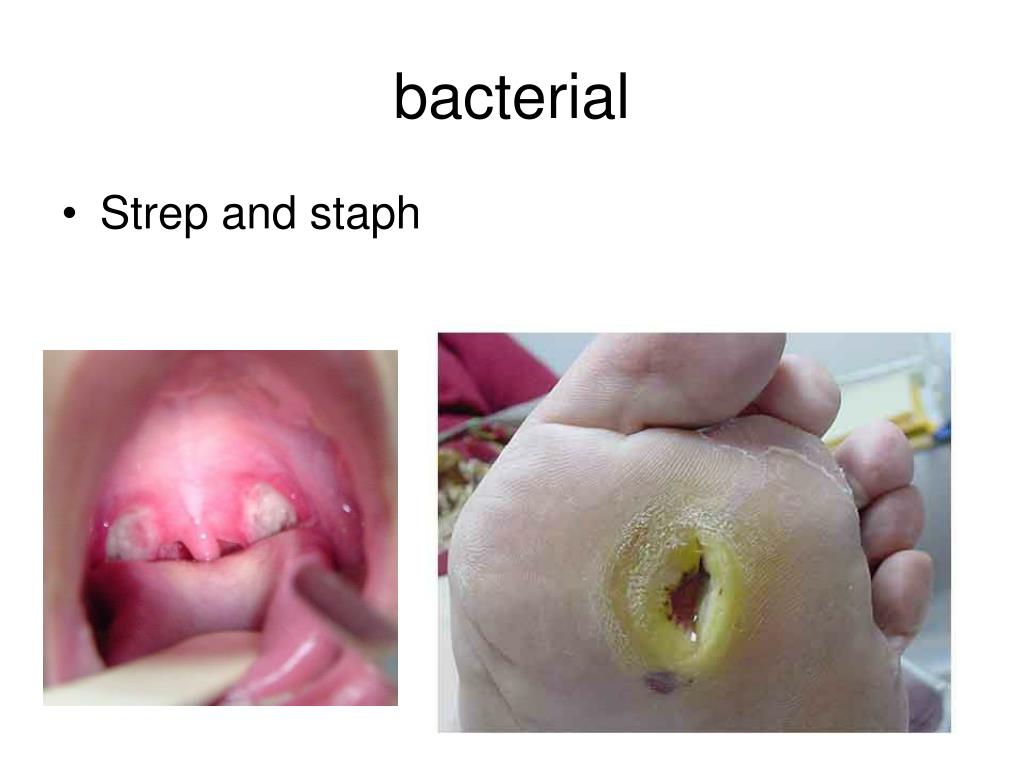 bacterial

• Strep and staph